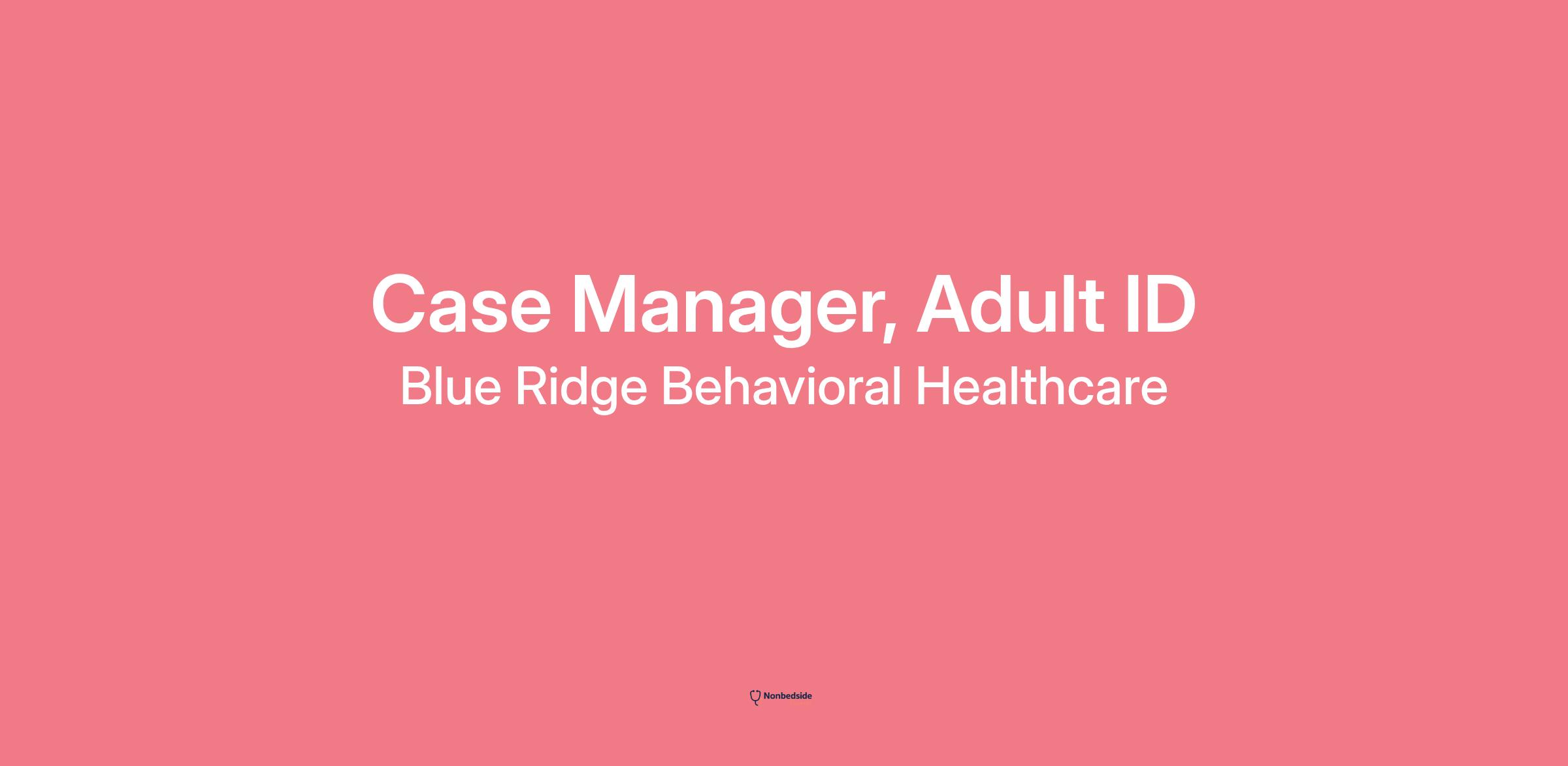 Case Manager, Adult ID
Blue Ridge Behavioral Healthcare

Nonbedside